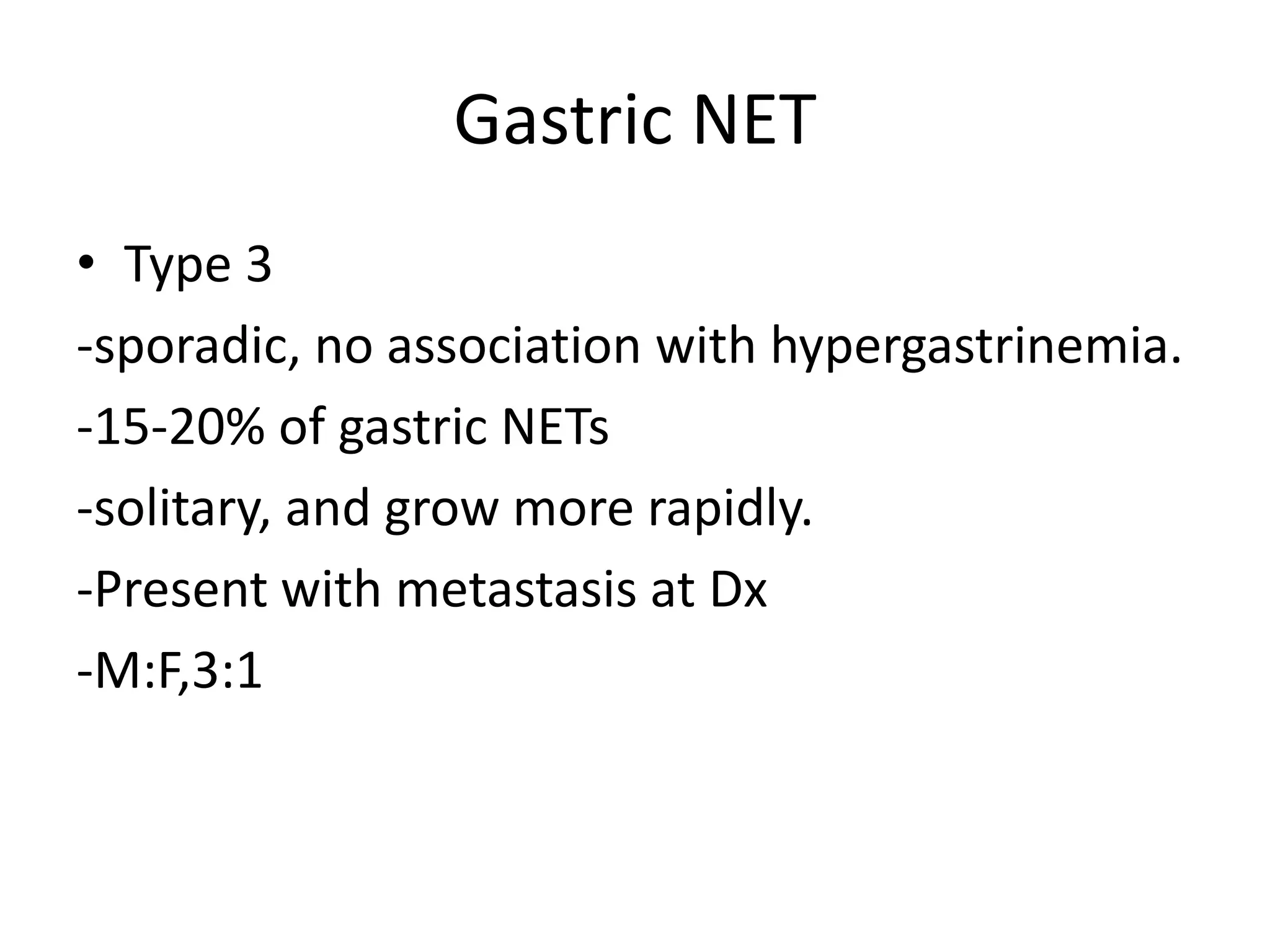 Gastric NET

• Type 3

-sporadic, no association with hypergastrinemia.

-15-20% of gastric NETs

-solitary, and grow more rapidly.

-Present with metastasis at Dx

-M:F,3:1